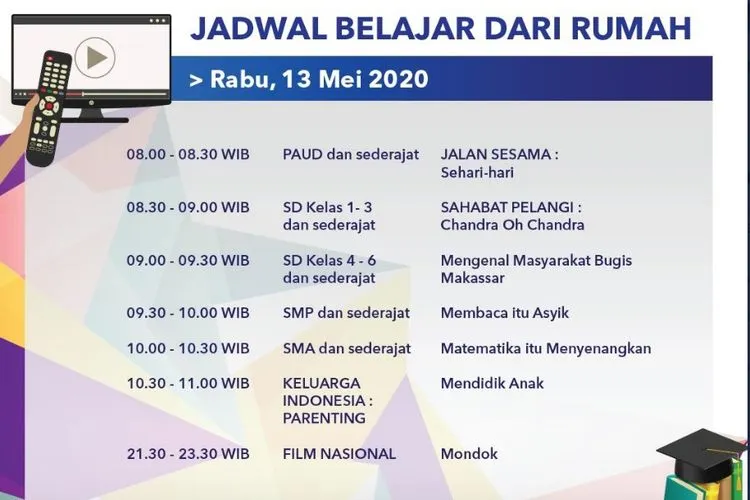 JADWAL BELAJAR DARI RUMAH

> Rabu, 13 Mei 2020

| | | |
|---|---|---|
| 08.00 - 08.30 WIB | PAUD dan sederajat | JALAN SESAMA : Sehari-hari |
| 08.30 - 09.00 WIB | SD Kelas 1- 3 dan sederajat | SAHABAT PELANGI : Chandra Oh Chandra |
| 09.00 - 09.30 WIB | SD Kelas 4 - 6 dan sederajat | Mengenal Masyarakat Bugis Makassar |
| 09.30 - 10.00 WIB | SMP dan sederajat | Membaca itu Asyik |
| 10.00 - 10.30 WIB | SMA dan sederajat | Matematika itu Menyenangkan |
| 10.30 - 11.00 WIB | KELUARGA INDONESIA : PARENTING | Mendidik Anak |
| 21.30 - 23.30 WIB | FILM NASIONAL | Mondok |